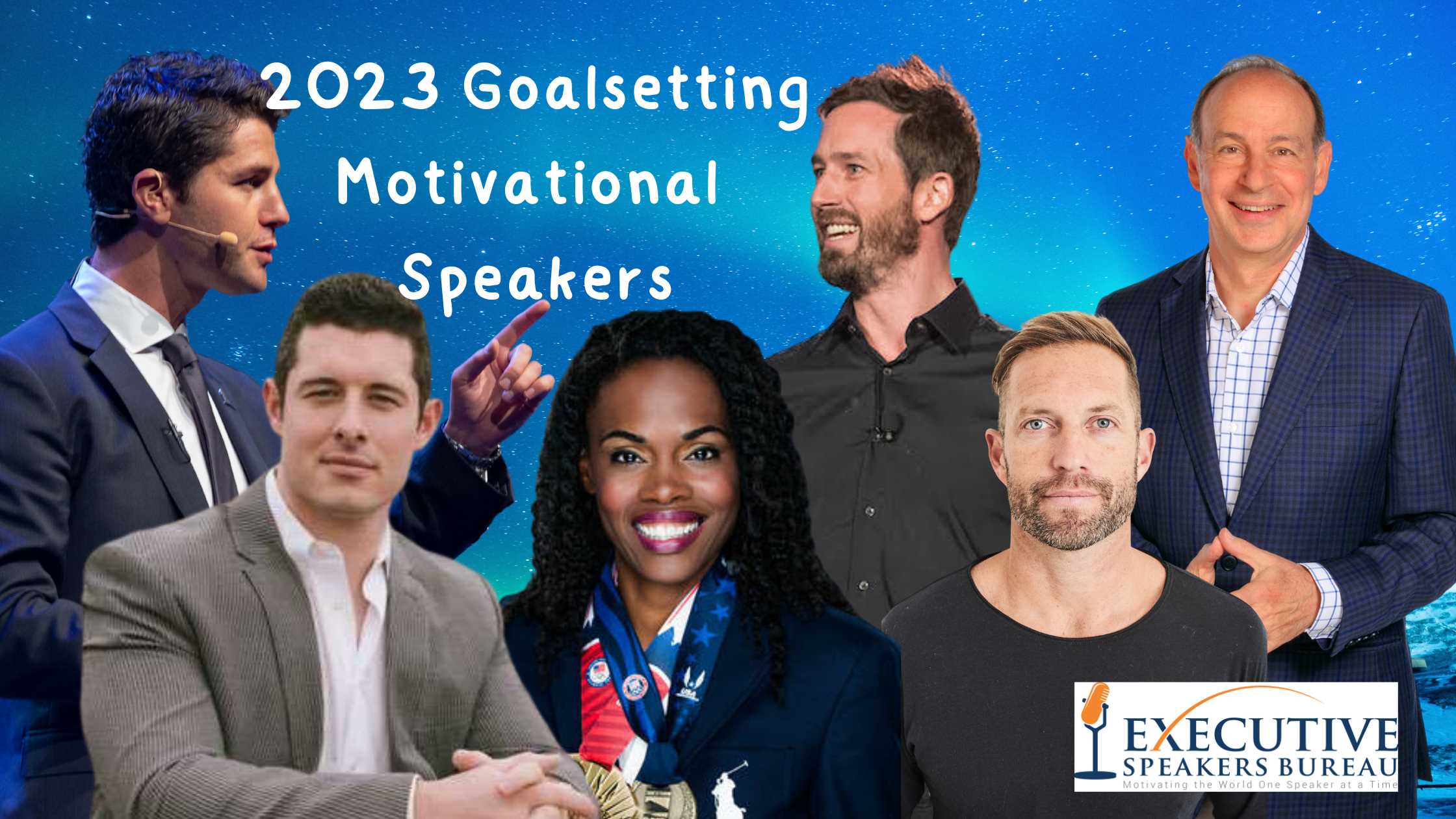 2023 Goalsetting Motivational Speakers

EXECUTIVE SPEAKERS BUREAU
Motivating the World One Speaker at a Time